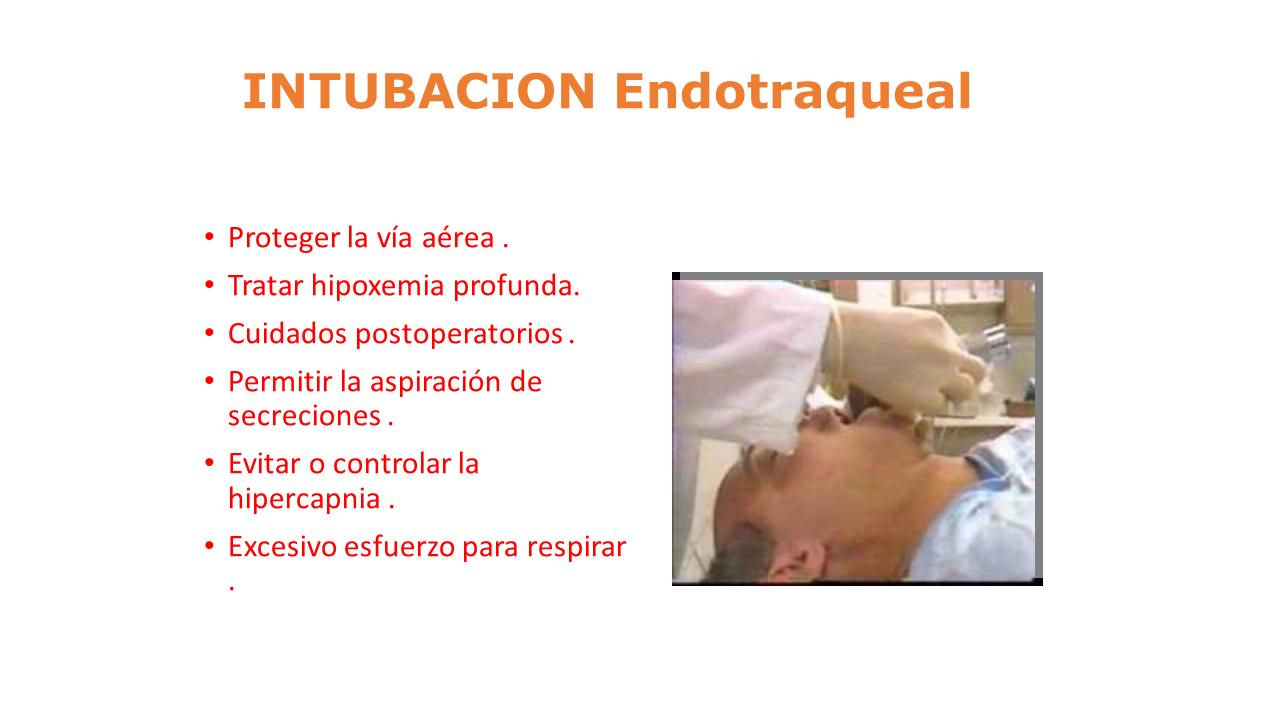 INTUBACION Endotraqueal

• Proteger la vía aérea .
• Tratar hipoxemia profunda.
• Cuidados postoperatorios .
• Permitir la aspiración de secreciones .
• Evitar o controlar la hipercapnia .
• Excesivo esfuerzo para respirar .